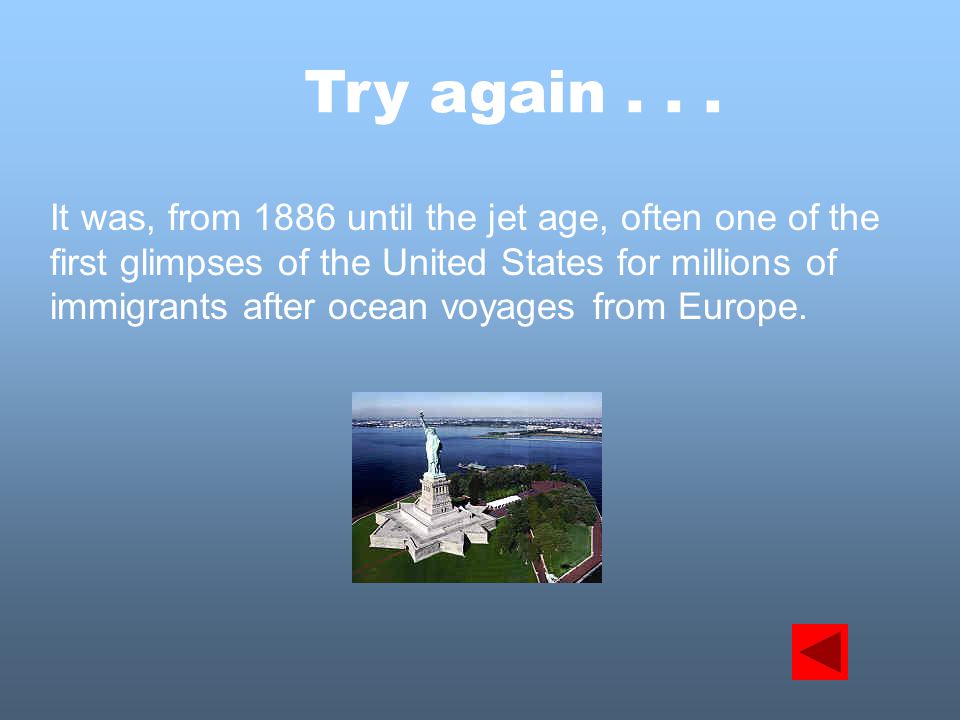 Try again . . .

It was, from 1886 until the jet age, often one of the first glimpses of the United States for millions of immigrants after ocean voyages from Europe.